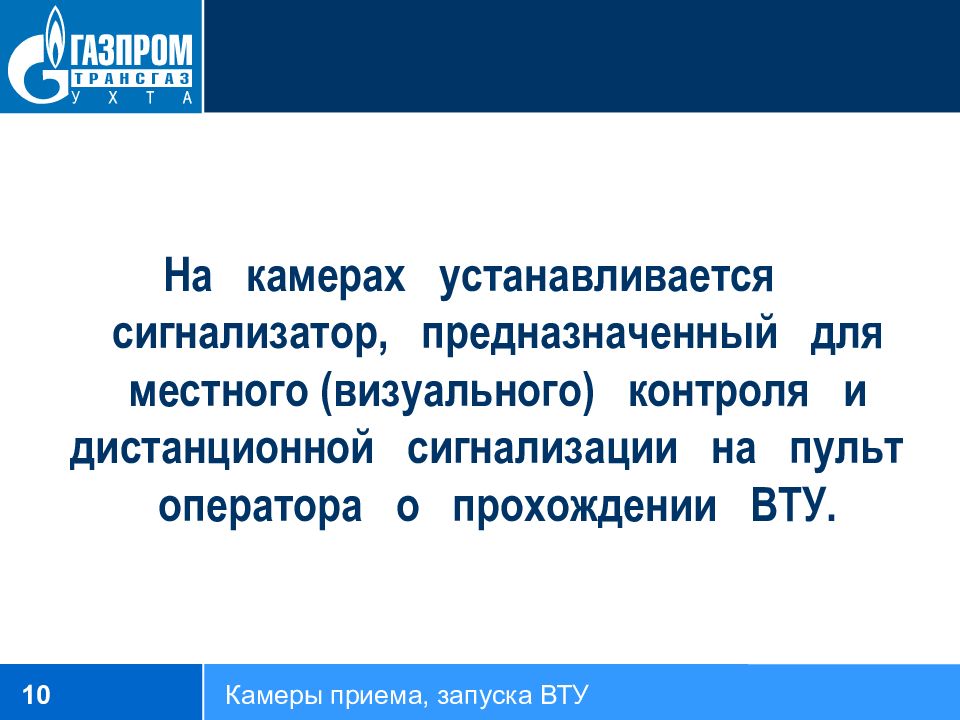 ГАЗПРОМ
ТРАНСГАЗ
УХТА

На камерах устанавливается сигнализатор, предназначенный для местного (визуального) контроля и дистанционной сигнализации на пульт оператора о прохождении ВТУ.

10
Камеры приема, запуска ВТУ